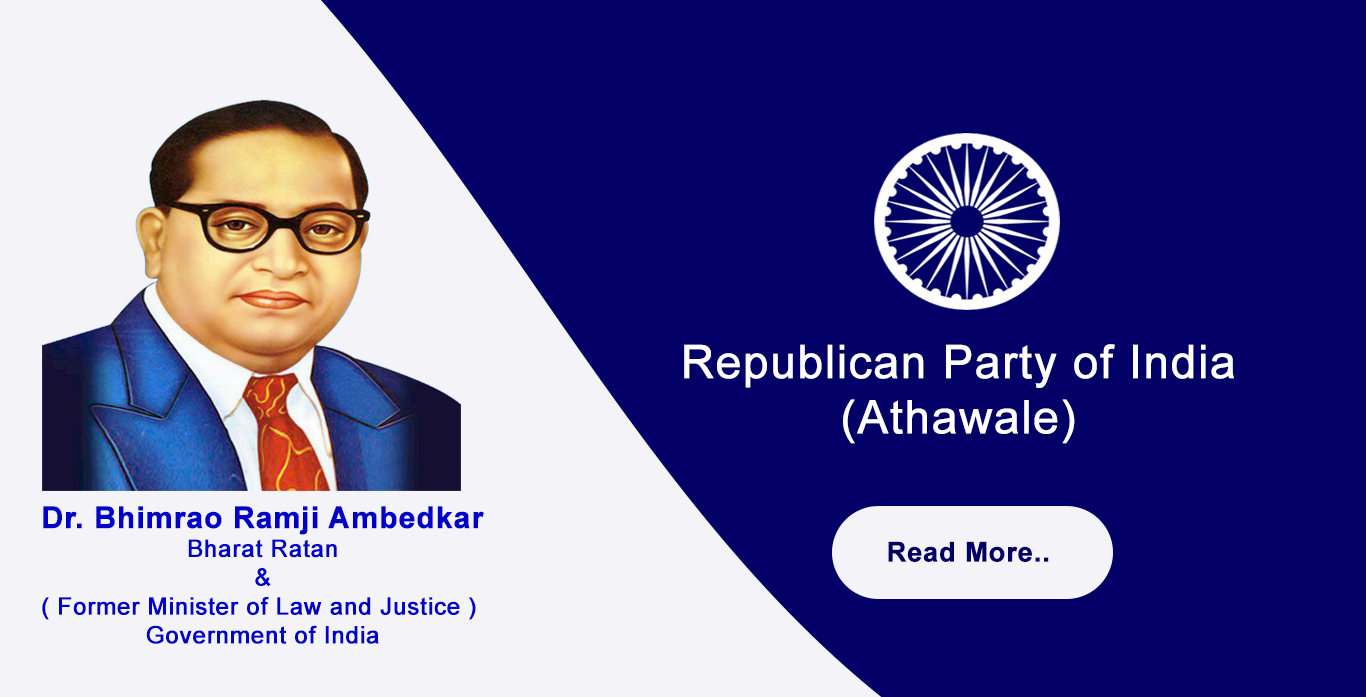 Dr. Bhimrao Ramji Ambedkar
Bharat Ratan
&
( Former Minister of Law and Justice )
Government of India

Republican Party of India
(Athawale)

Read More..